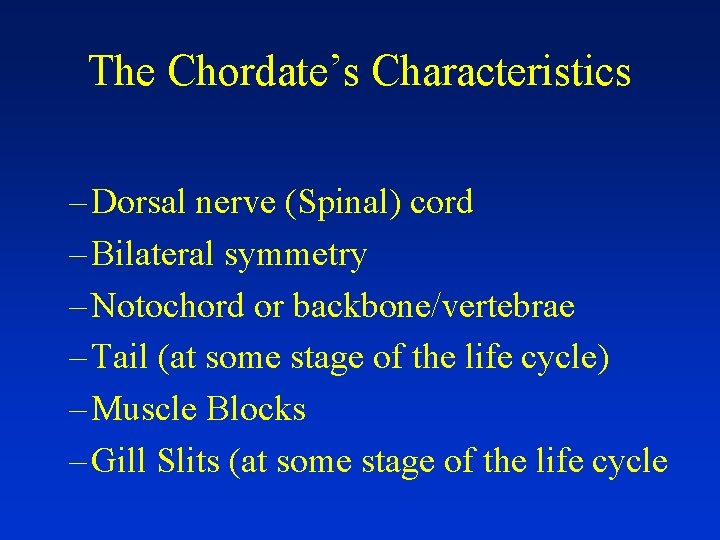 The Chordate’s Characteristics

– Dorsal nerve (Spinal) cord
– Bilateral symmetry
– Notochord or backbone/vertebrae
– Tail (at some stage of the life cycle)
– Muscle Blocks
– Gill Slits (at some stage of the life cycle